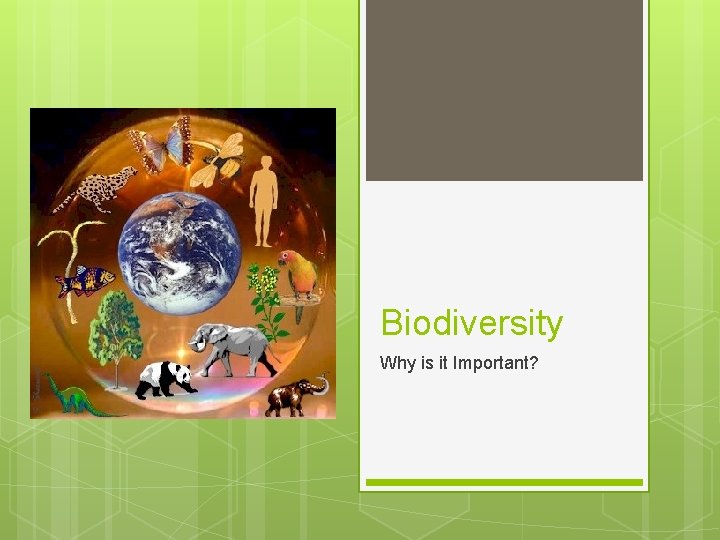 Biodiversity

Why is it Important?